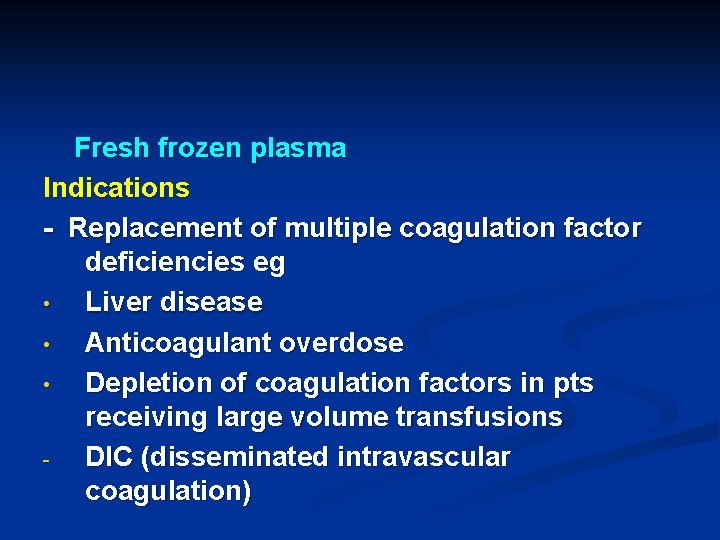 Fresh frozen plasma

Indications

- Replacement of multiple coagulation factor deficiencies eg

• Liver disease

• Anticoagulant overdose

• Depletion of coagulation factors in pts receiving large volume transfusions

- DIC (disseminated intravascular coagulation)